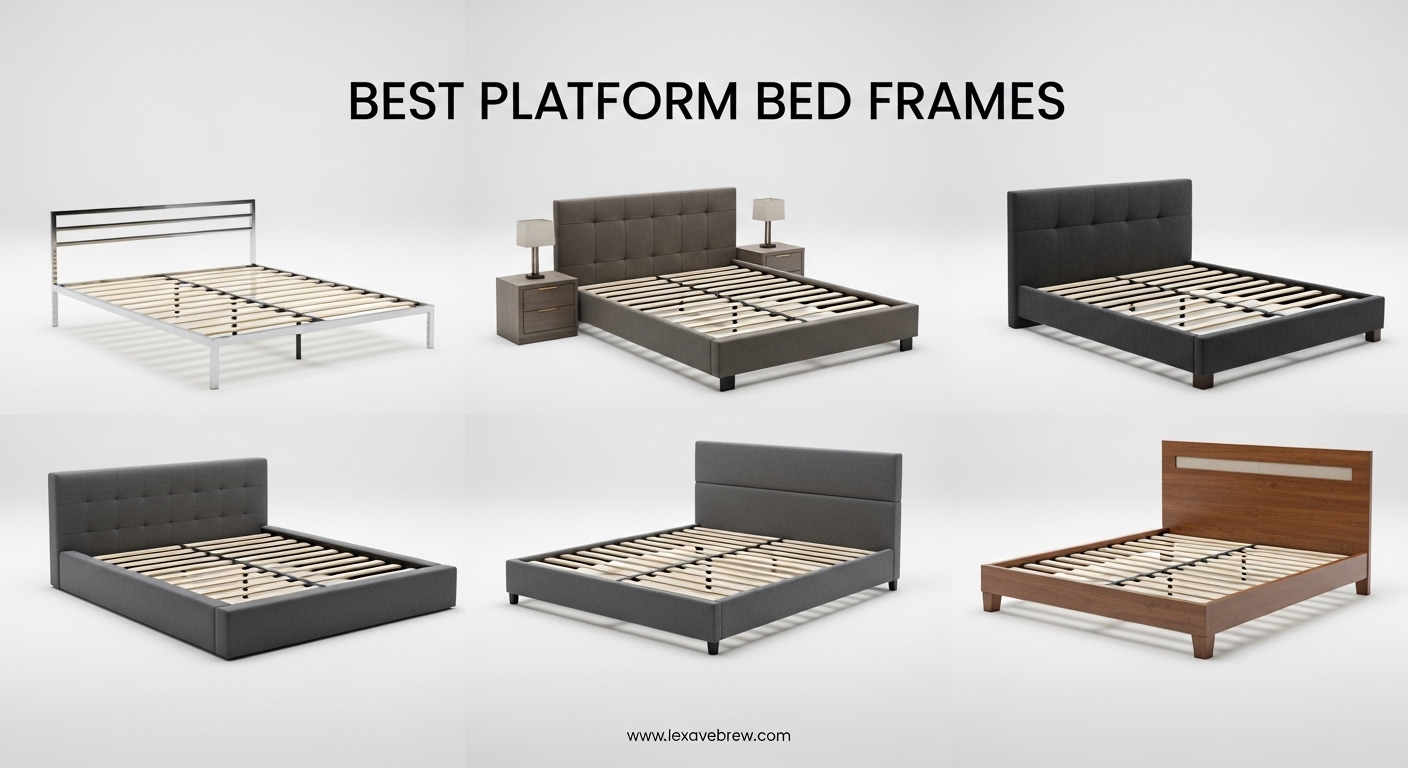 BEST PLATFORM BED FRAMES

www.lexavebrew.com